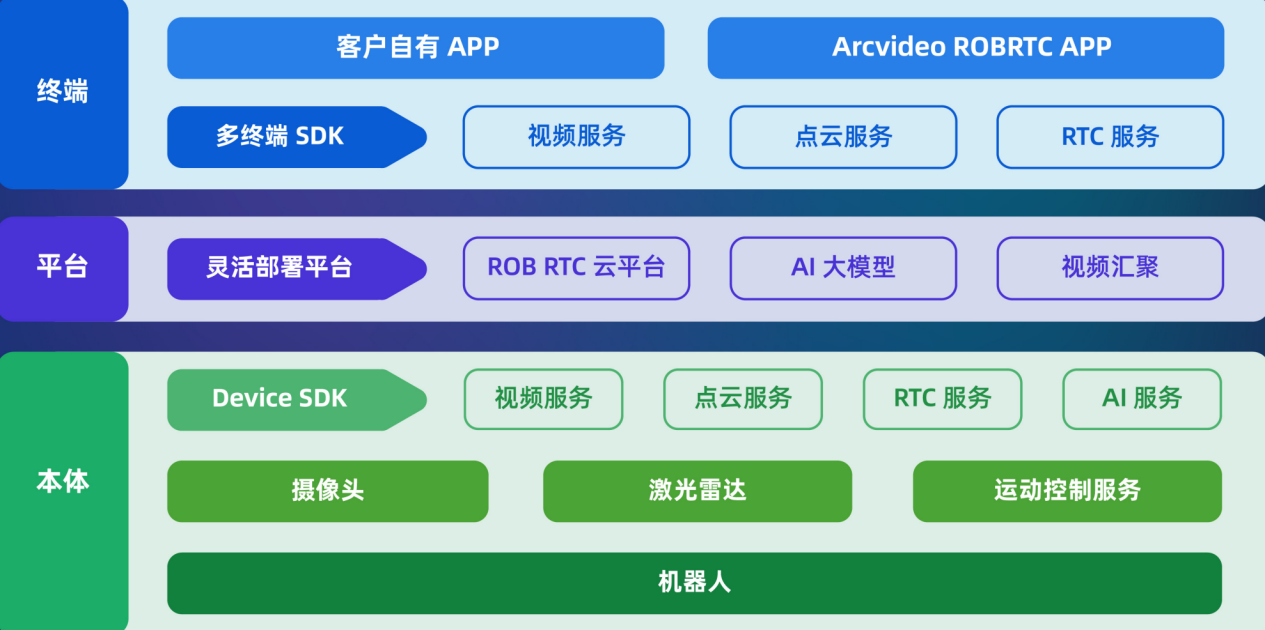 终端

客户自有 APP

Arcvideo ROBRTC APP

多终端 SDK

视频服务

点云服务

RTC 服务

平台

灵活部署平台

ROB RTC 云平台

AI 大模型

视频汇聚

本体

Device SDK

视频服务

点云服务

RTC 服务

AI 服务

摄像头

激光雷达

运动控制服务

机器人